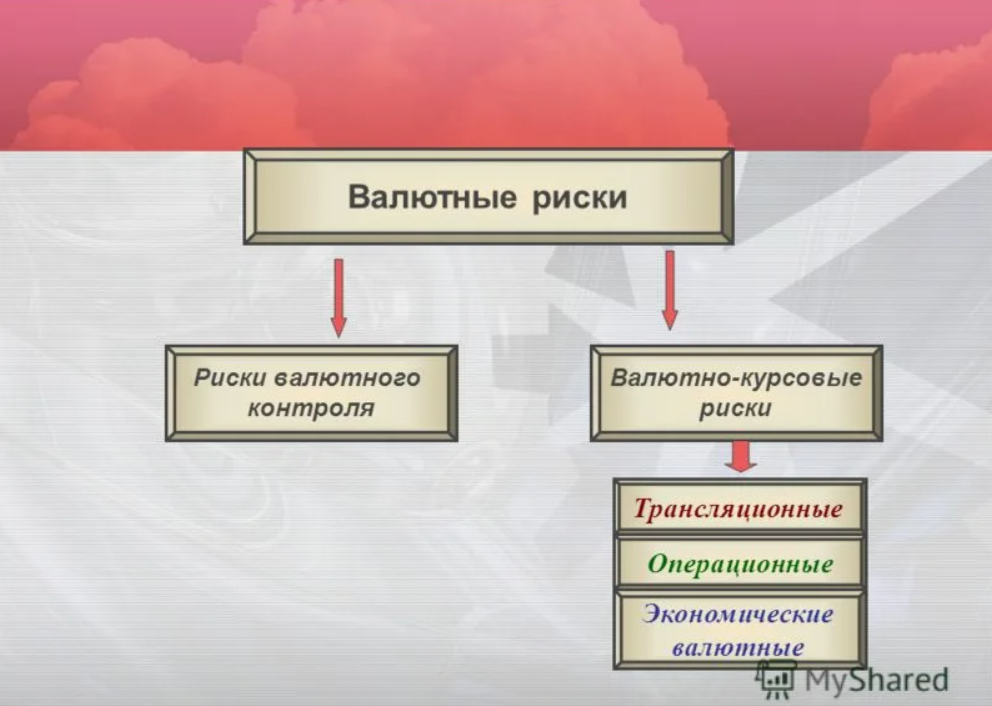 Валютные риски

Риски валютного контроля

Валютно-курсовые риски

Трансляционные

Операционные

Экономические валютные

MyShared